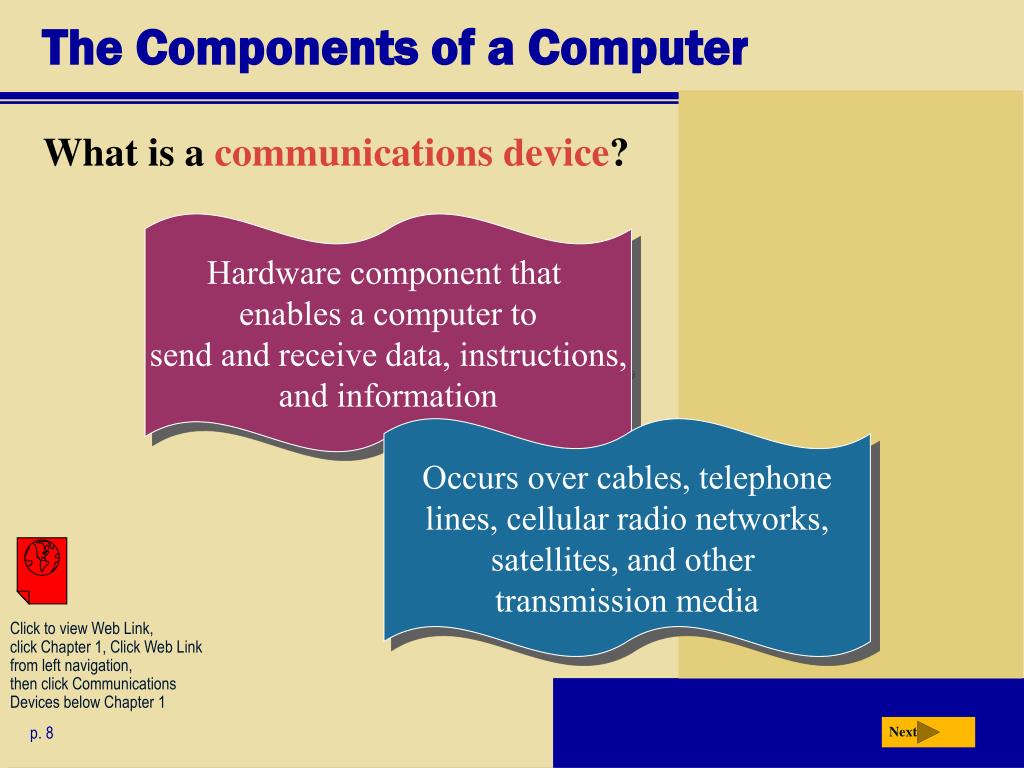 The Components of a Computer

What is a communications device?

Hardware component that enables a computer to send and receive data, instructions, and information

Occurs over cables, telephone lines, cellular radio networks, satellites, and other transmission media

Click to view Web Link, click Chapter 1, Click Web Link from left navigation, then click Communications Devices below Chapter 1

p. 8

Next